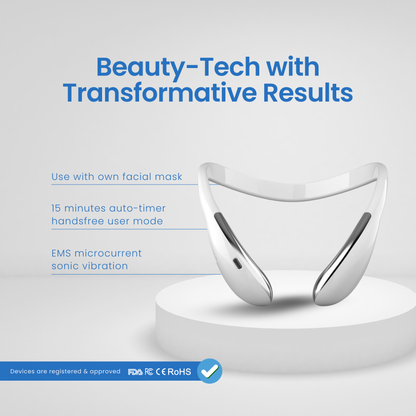 Beauty-Tech with Transformative Results

Use with own facial mask

15 minutes auto-timer handsfree user mode

EMS microcurrent sonic vibration

Devices are registered & approved FDA FC CE RoHS